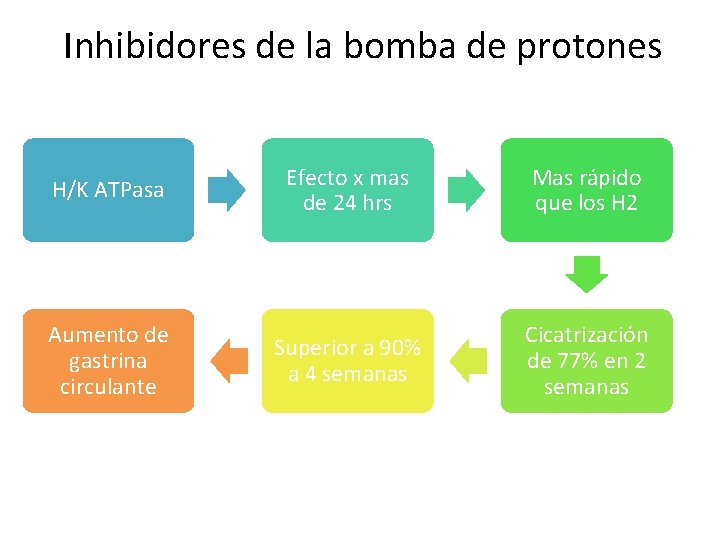 Inhibidores de la bomba de protones

H/K ATPasa

Efecto x mas de 24 hrs

Mas rápido que los H2

Cicatrización de 77% en 2 semanas

Superior a 90% a 4 semanas

Aumento de gastrina circulante